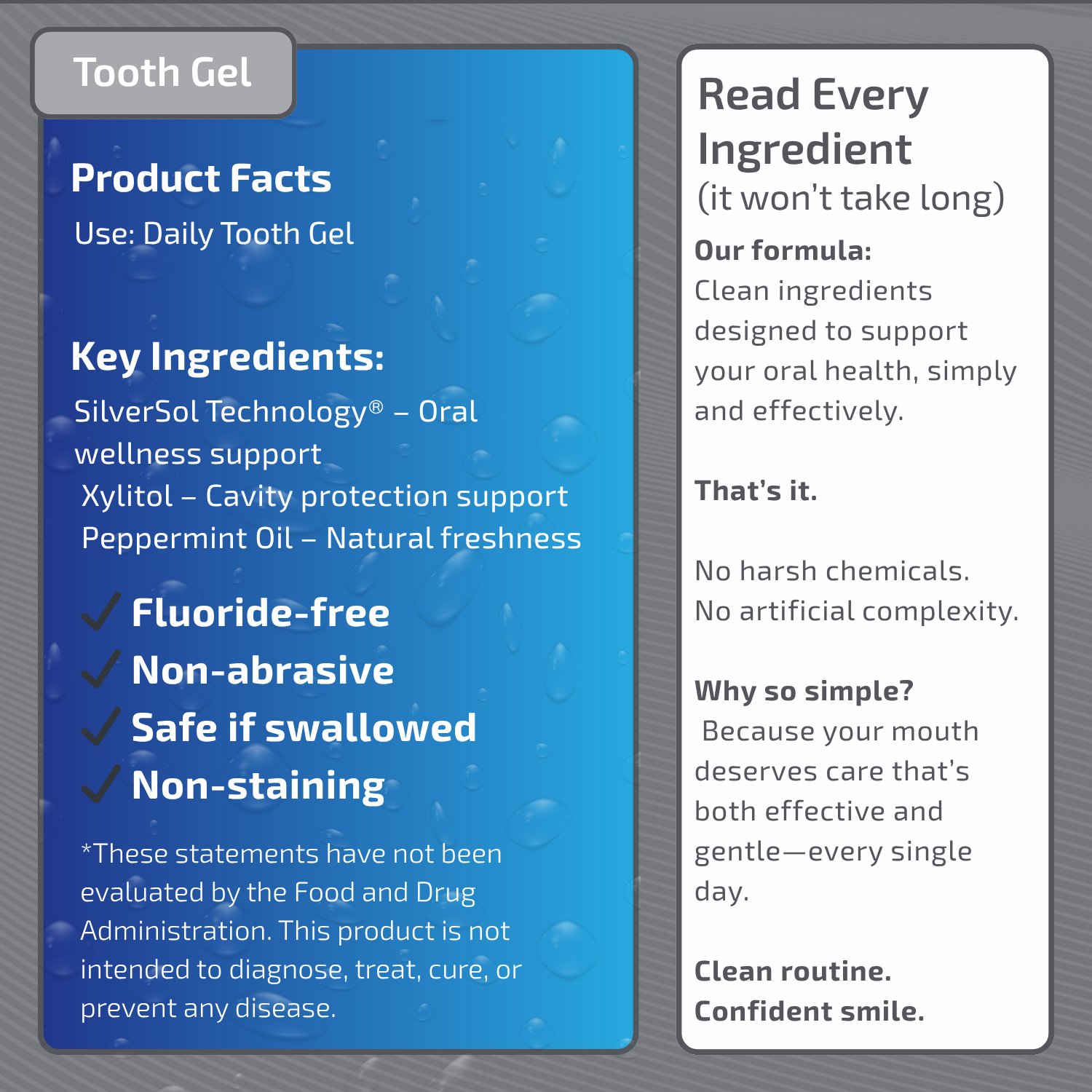 Tooth Gel

Product Facts

Use: Daily Tooth Gel

Key Ingredients:

SilverSol Technology® – Oral wellness support
Xylitol – Cavity protection support
Peppermint Oil – Natural freshness

✓ Fluoride-free
✓ Non-abrasive
✓ Safe if swallowed
✓ Non-staining

*These statements have not been evaluated by the Food and Drug Administration. This product is not intended to diagnose, treat, cure, or prevent any disease.

Read Every Ingredient
(it won't take long)

Our formula:
Clean ingredients designed to support your oral health, simply and effectively.

That's it.

No harsh chemicals.
No artificial complexity.

Why so simple?
Because your mouth deserves care that's both effective and gentle—every single day.

Clean routine.
Confident smile.